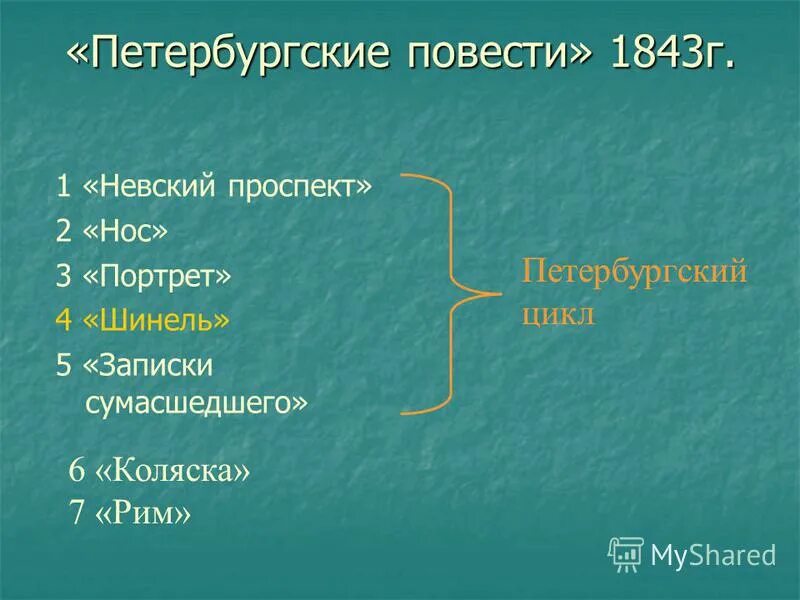 «Петербургские повести» 1843г.

1 «Невский проспект»
2 «Нос»
3 «Портрет»
4 «Шинель»
5 «Записки сумасшедшего»

Петербургский цикл

6 «Коляска»
7 «Рим»

MyShared